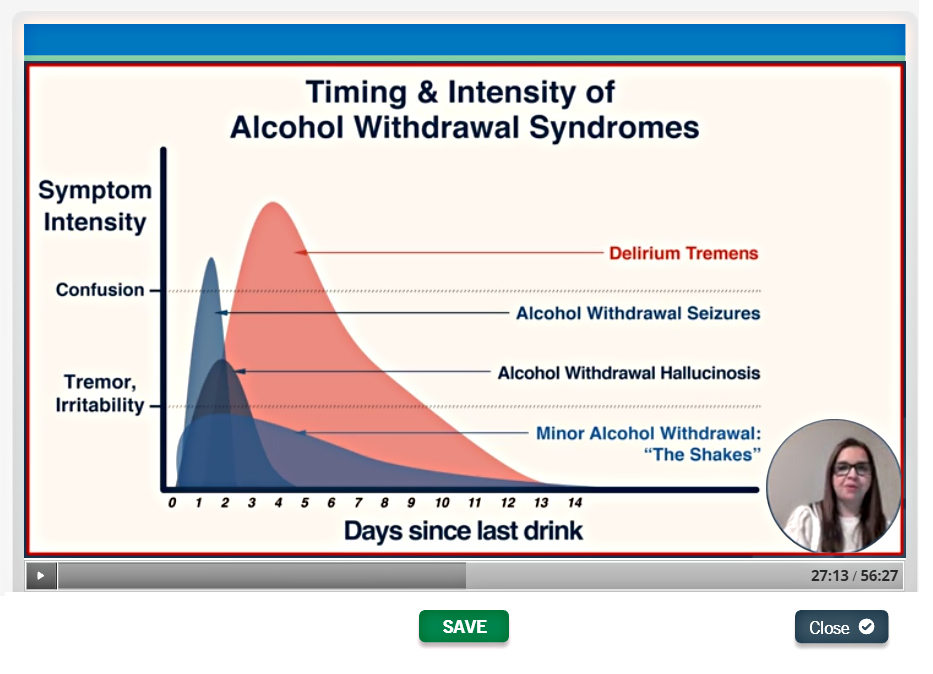 Timing & Intensity of Alcohol Withdrawal Syndromes

Symptom Intensity

Confusion

Tremor, Irritability

Delirium Tremens

Alcohol Withdrawal Seizures

Alcohol Withdrawal Hallucinosis

Minor Alcohol Withdrawal: "The Shakes"

0 1 2 3 4 5 6 7 8 9 10 11 12 13 14

Days since last drink

27:13 / 56:27

SAVE

Close